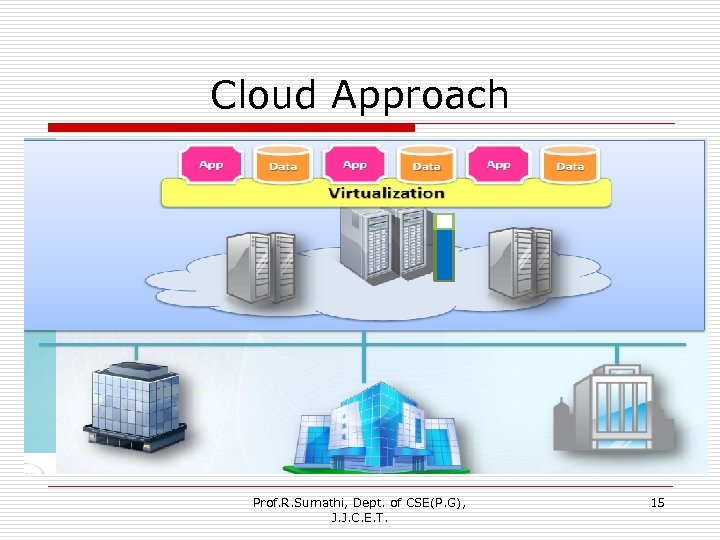 Cloud Approach

App Data App Data App Data

Virtualization

Prof.R.Sumathi, Dept. of CSE(P.G), J.J.C.E.T.

15